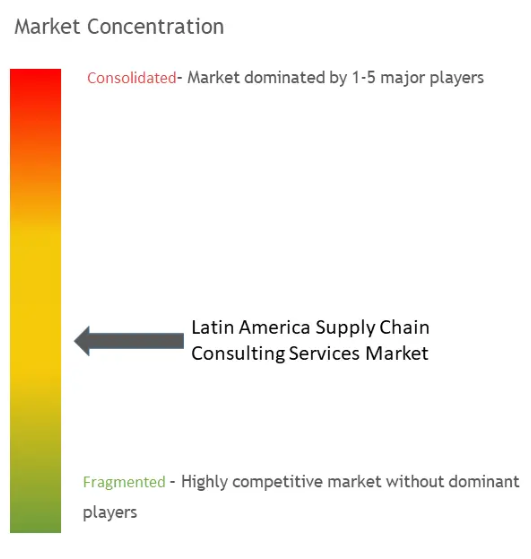 Market Concentration

Consolidated- Market dominated by 1-5 major players

Latin America Supply Chain Consulting Services Market

Fragmented - Highly competitive market without dominant players